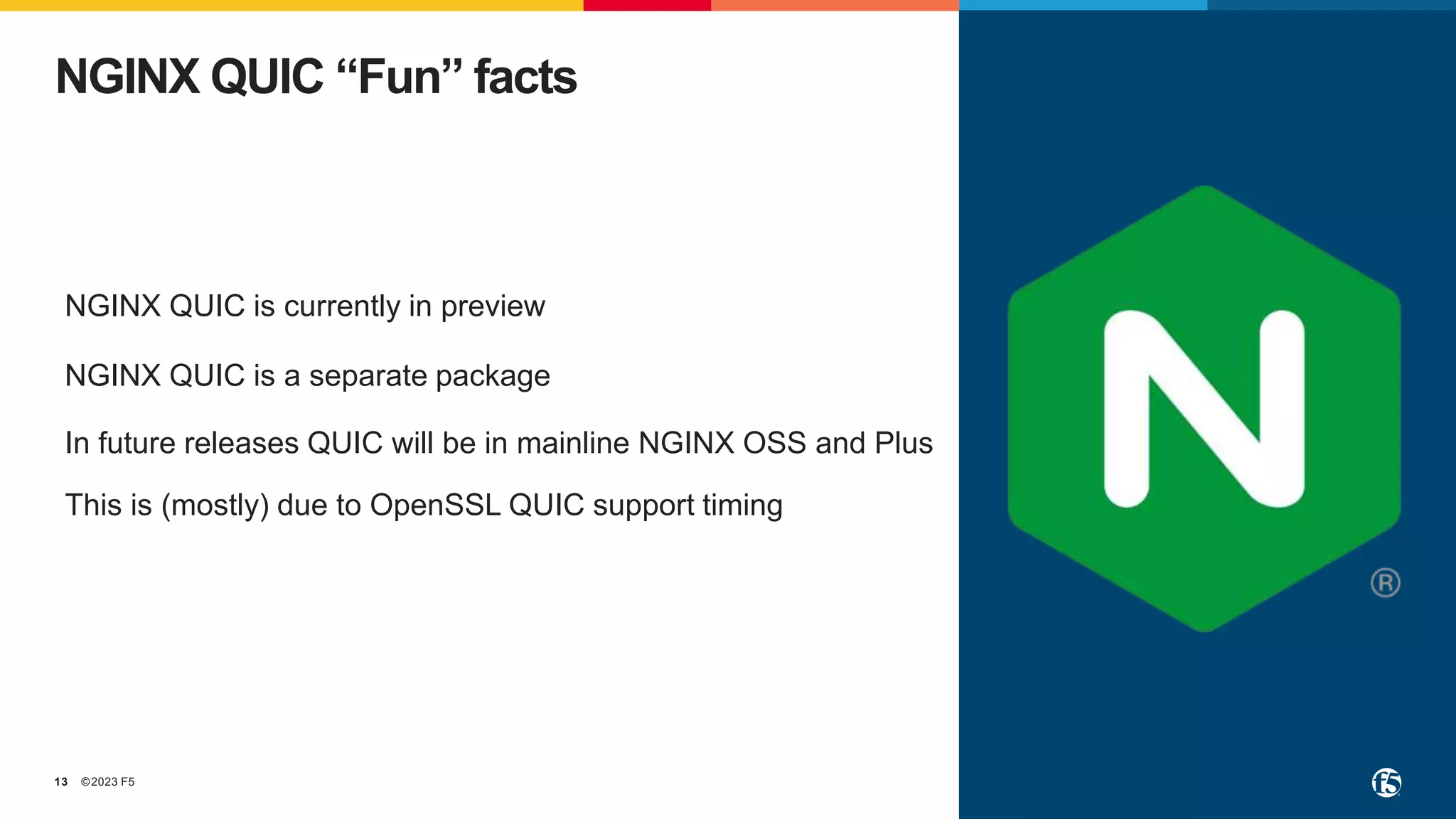 NGINX QUIC “Fun” facts

NGINX QUIC is currently in preview

NGINX QUIC is a separate package

In future releases QUIC will be in mainline NGINX OSS and Plus

This is (mostly) due to OpenSSL QUIC support timing

N

®

13 ©2023 F5

f5